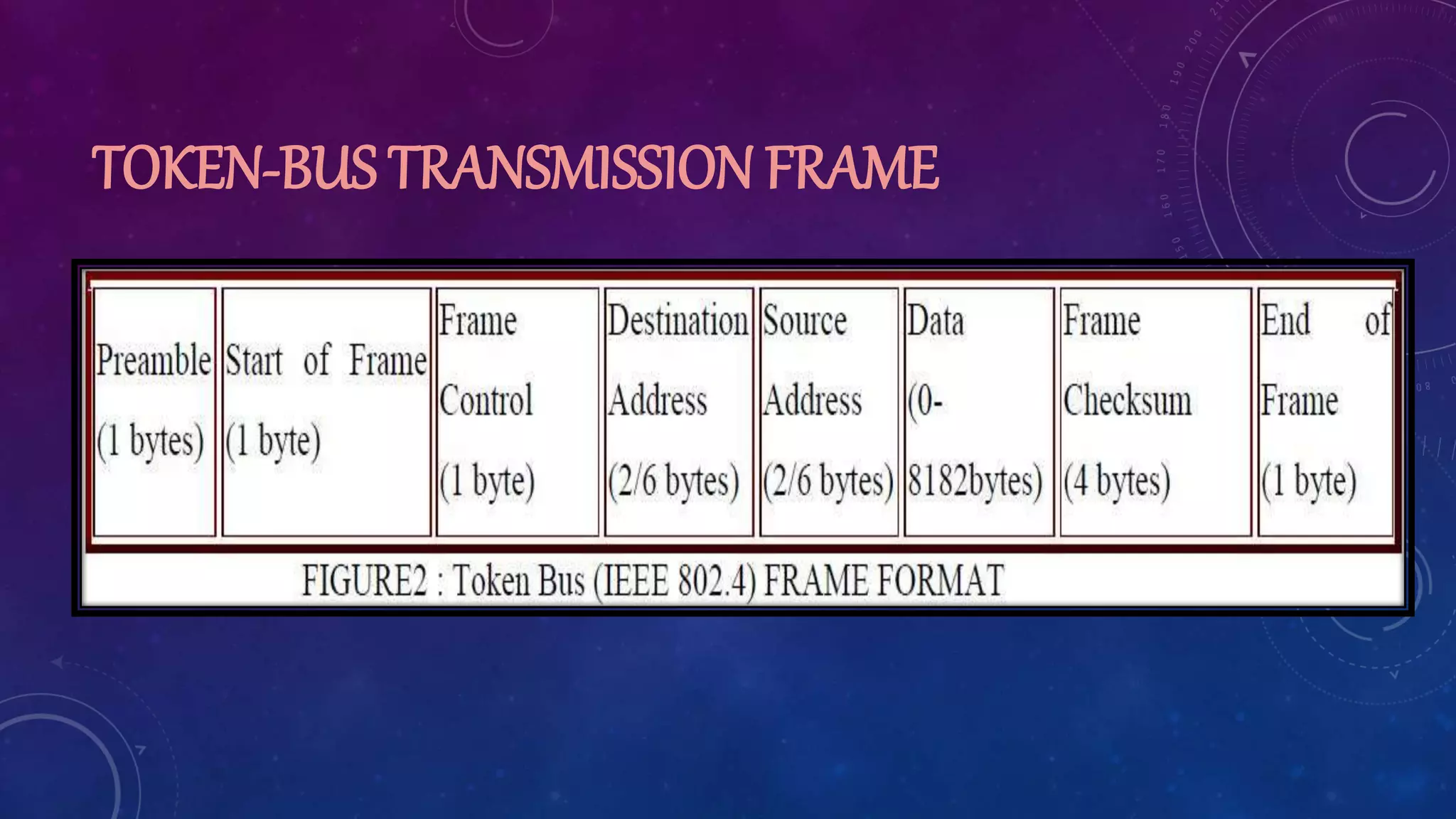 TOKEN-BUS TRANSMISSION FRAME

| Preamble (1 bytes) | Start of Frame (1 byte) | Frame Control (1 byte) | Destination Address (2/6 bytes) | Source Address (2/6 bytes) | Data (0-8182bytes) | Frame Checksum (4 bytes) | End of Frame (1 byte) |
|---|---|---|---|---|---|---|---|

FIGURE2 : Token Bus (IEEE 802.4) FRAME FORMAT